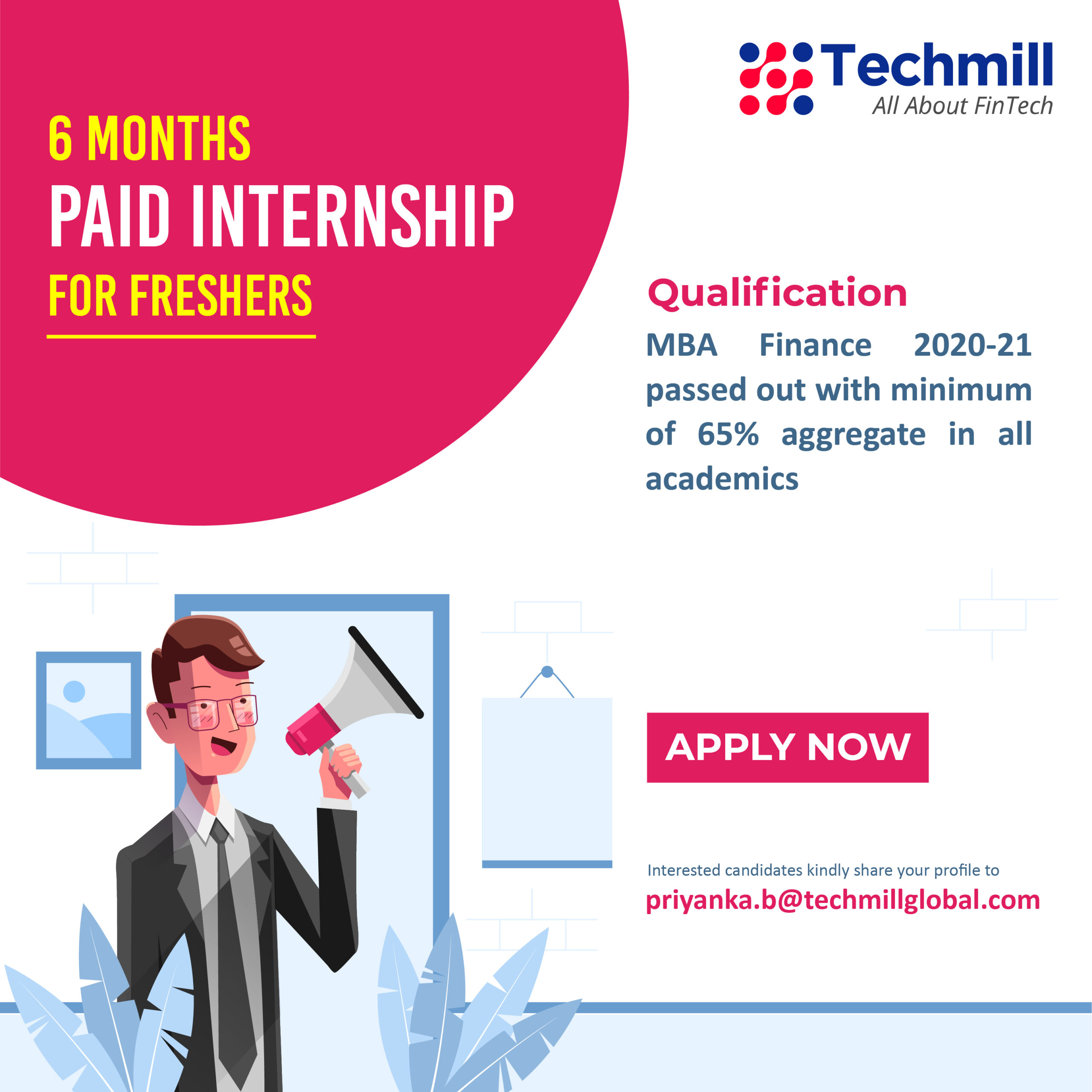 Techmill
All About FinTech

6 MONTHS
PAID INTERNSHIP
FOR FRESHERS

Qualification
MBA Finance 2020-21 passed out with minimum of 65% aggregate in all academics

APPLY NOW

Interested candidates kindly share your profile to
priyanka.b@techmillglobal.com